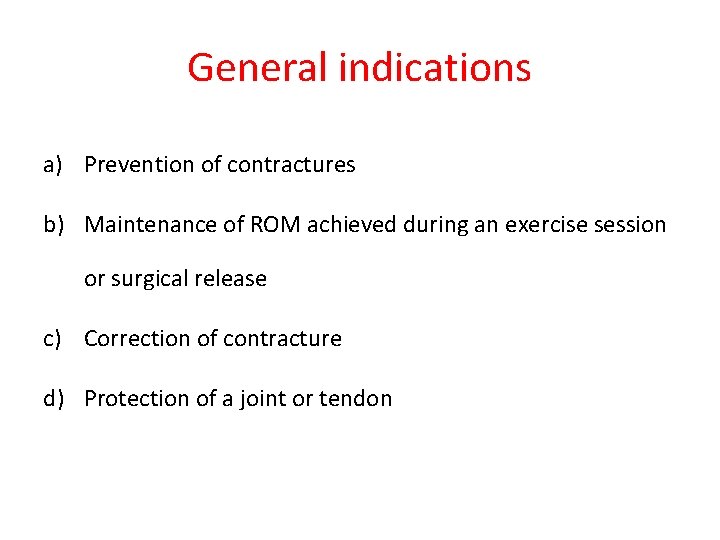 General indications

a) Prevention of contractures

b) Maintenance of ROM achieved during an exercise session or surgical release

c) Correction of contracture

d) Protection of a joint or tendon